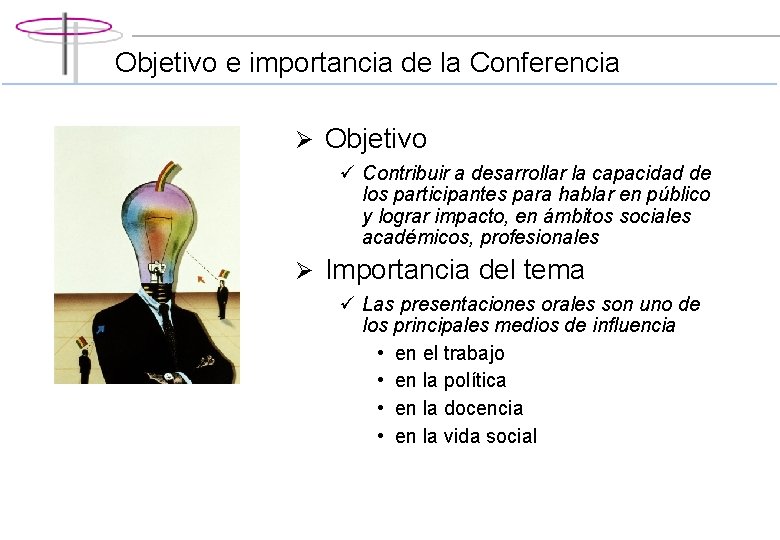 Objetivo e importancia de la Conferencia

➢ Objetivo

✓ Contribuir a desarrollar la capacidad de los participantes para hablar en público y lograr impacto, en ámbitos sociales académicos, profesionales

➢ Importancia del tema

✓ Las presentaciones orales son uno de los principales medios de influencia

• en el trabajo
• en la política
• en la docencia
• en la vida social